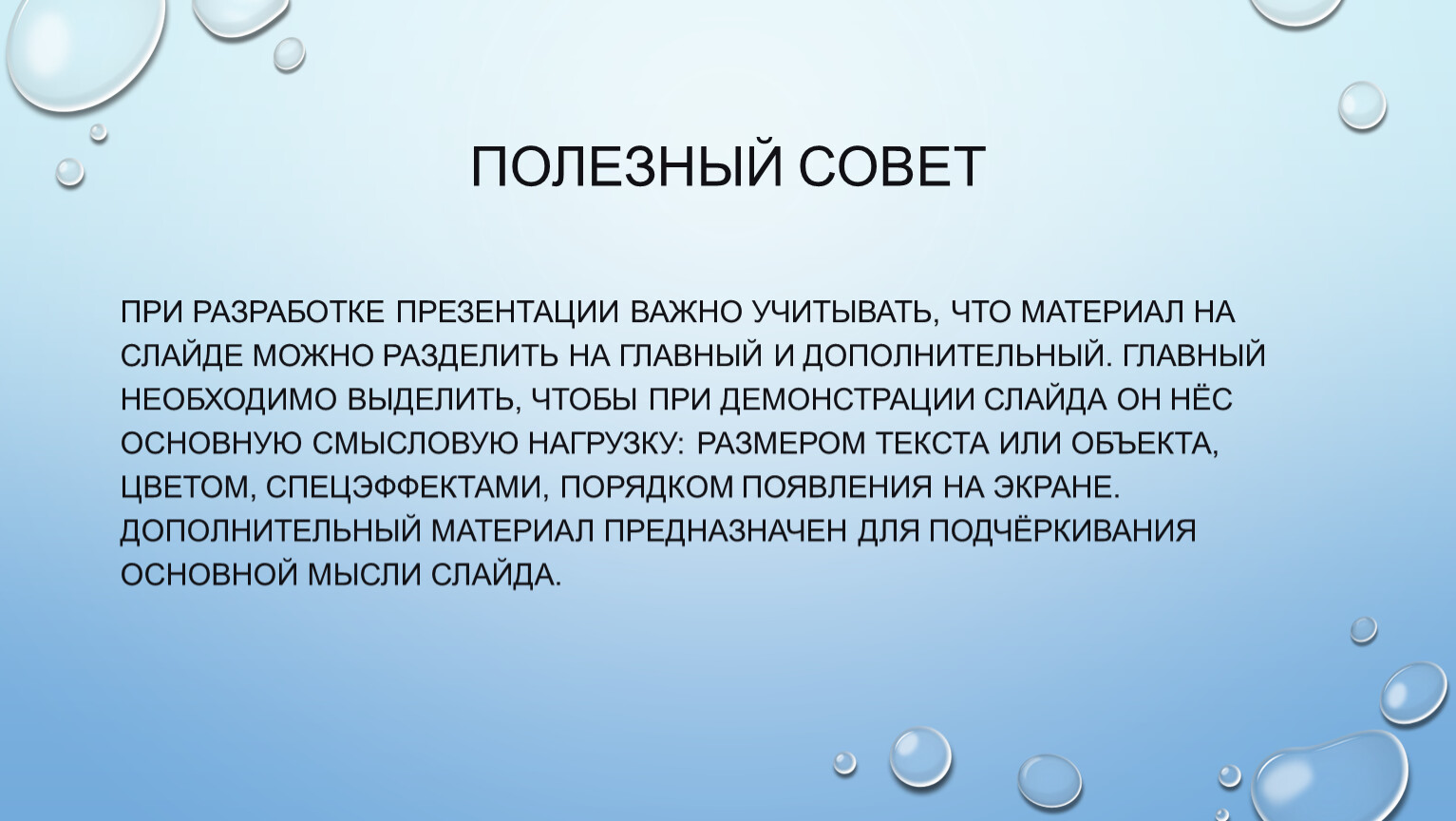 ПОЛЕЗНЫЙ СОВЕТ

ПРИ РАЗРАБОТКЕ ПРЕЗЕНТАЦИИ ВАЖНО УЧИТЫВАТЬ, ЧТО МАТЕРИАЛ НА СЛАЙДЕ МОЖНО РАЗДЕЛИТЬ НА ГЛАВНЫЙ И ДОПОЛНИТЕЛЬНЫЙ. ГЛАВНЫЙ НЕОБХОДИМО ВЫДЕЛИТЬ, ЧТОБЫ ПРИ ДЕМОНСТРАЦИИ СЛАЙДА ОН НЁС ОСНОВНУЮ СМЫСЛОВУЮ НАГРУЗКУ: РАЗМЕРОМ ТЕКСТА ИЛИ ОБЪЕКТА, ЦВЕТОМ, СПЕЦЭФФЕКТАМИ, ПОРЯДКОМ ПОЯВЛЕНИЯ НА ЭКРАНЕ. ДОПОЛНИТЕЛЬНЫЙ МАТЕРИАЛ ПРЕДНАЗНАЧЕН ДЛЯ ПОДЧЁРКИВАНИЯ ОСНОВНОЙ МЫСЛИ СЛАЙДА.